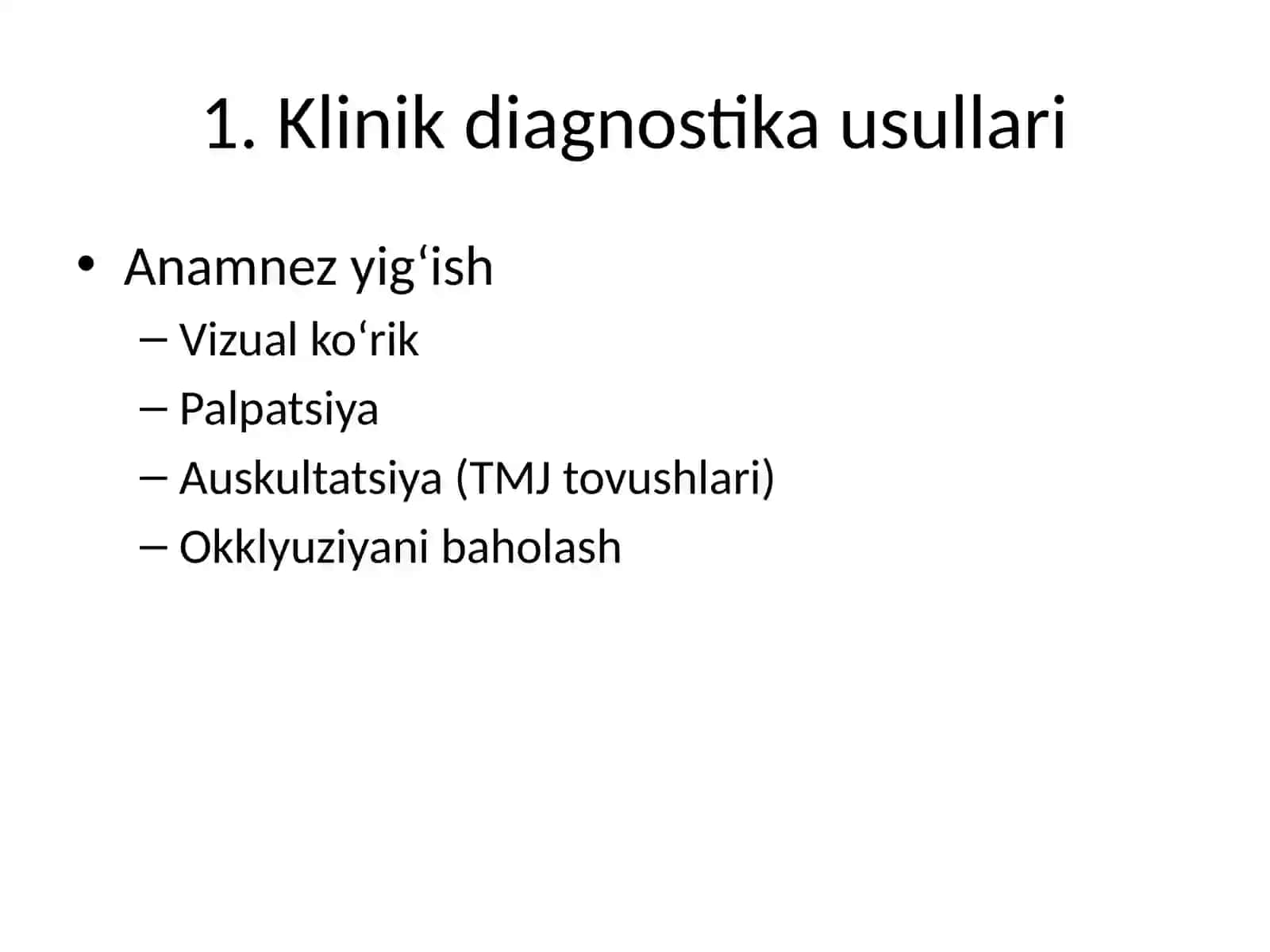 1. Klinik diagnostika usullari

• Anamnez yig‘ish
– Vizual ko‘rik
– Palpatsiya
– Auskultatsiya (TMJ tovushlari)
– Okklyuziyani baholash